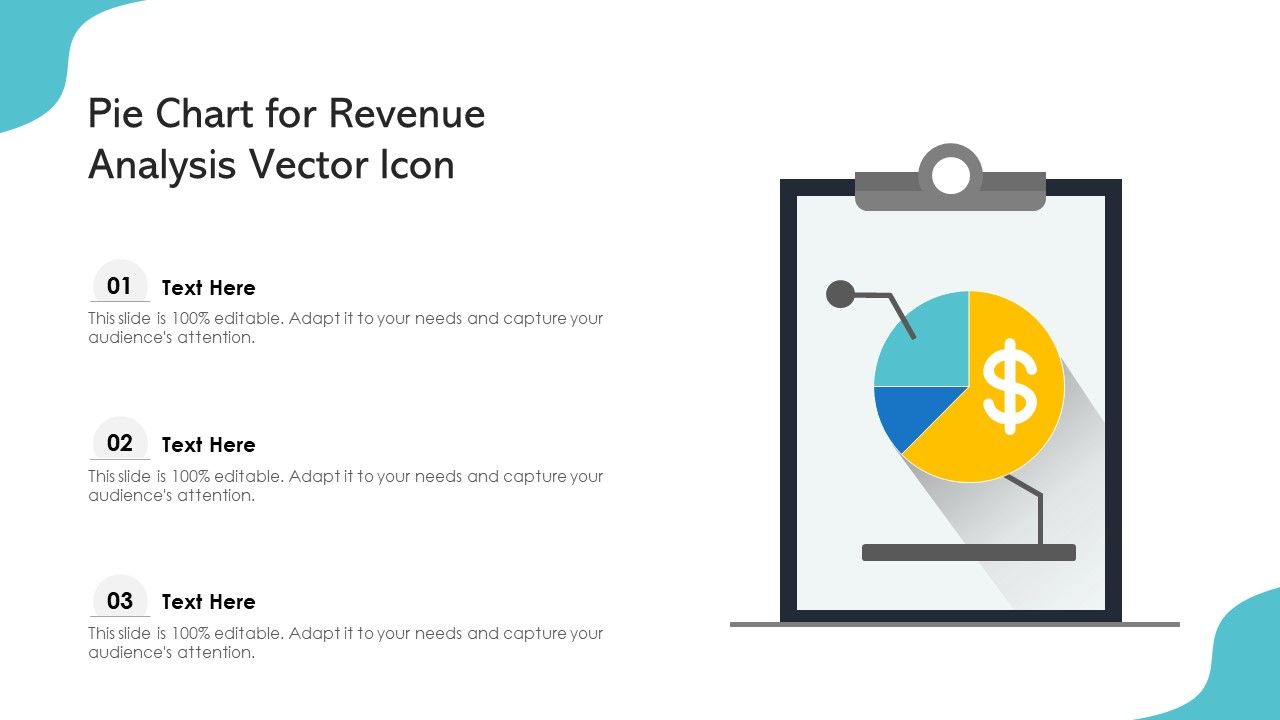 Pie Chart for Revenue Analysis Vector Icon

01 Text Here
This slide is 100% editable. Adapt it to your needs and capture your audience's attention.

02 Text Here
This slide is 100% editable. Adapt it to your needs and capture your audience's attention.

03 Text Here
This slide is 100% editable. Adapt it to your needs and capture your audience's attention.

$